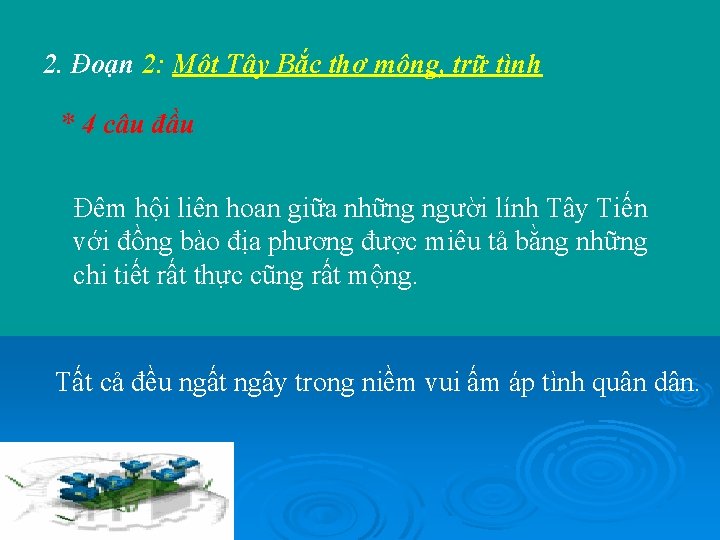 2. Đoạn 2: Môt Tây Bắc thơ mông, trữ tình

* 4 câu đầu

Đêm hội liên hoan giữa những người lính Tây Tiến với đồng bào địa phương được miêu tả bằng những chi tiết rất thực cũng rất mộng.

Tất cả đều ngất ngây trong niềm vui ấm áp tình quân dân.